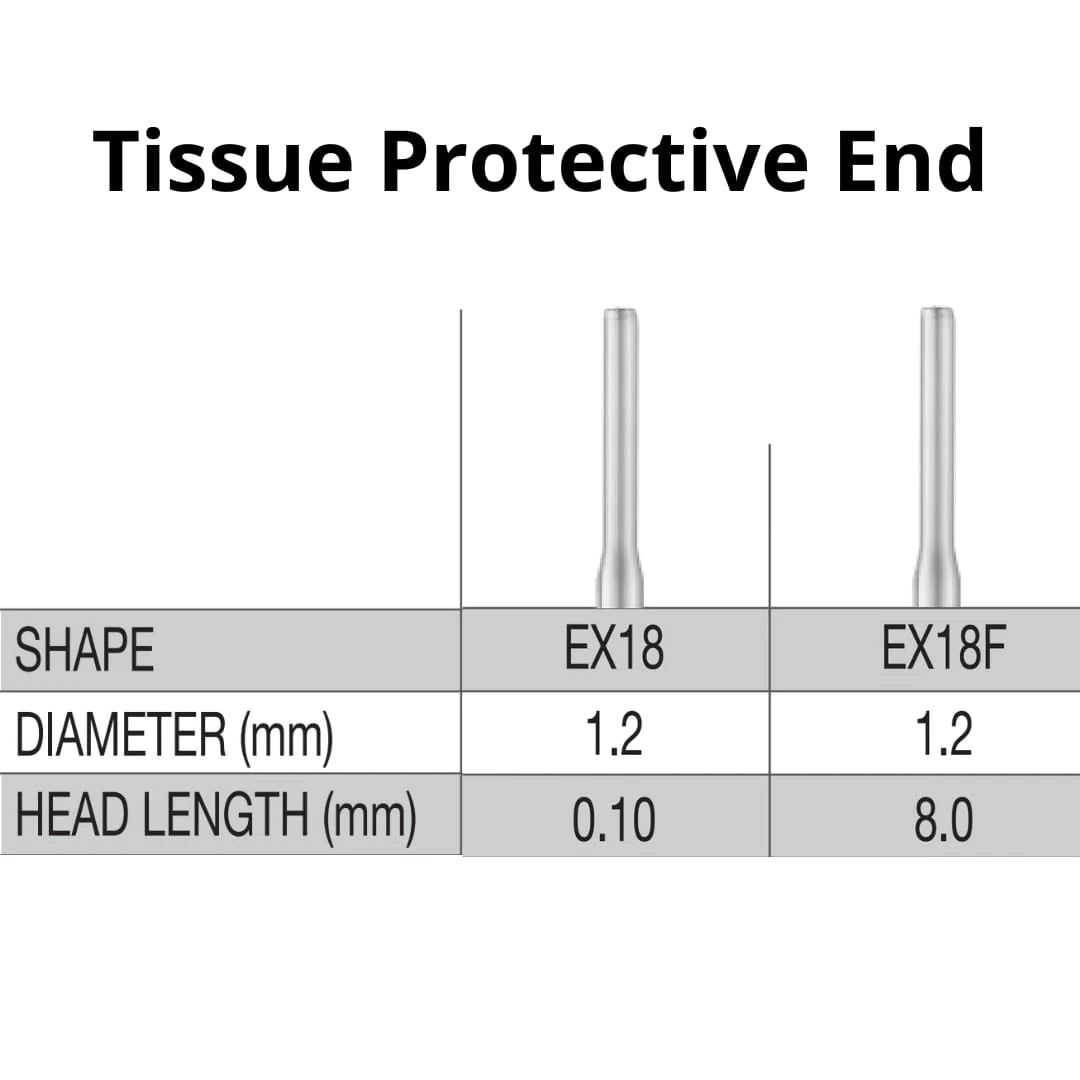 Tissue Protective End

| SHAPE | EX18 | EX18F |
|---|---|---|
| DIAMETER (mm) | 1.2 | 1.2 |
| HEAD LENGTH (mm) | 0.10 | 8.0 |